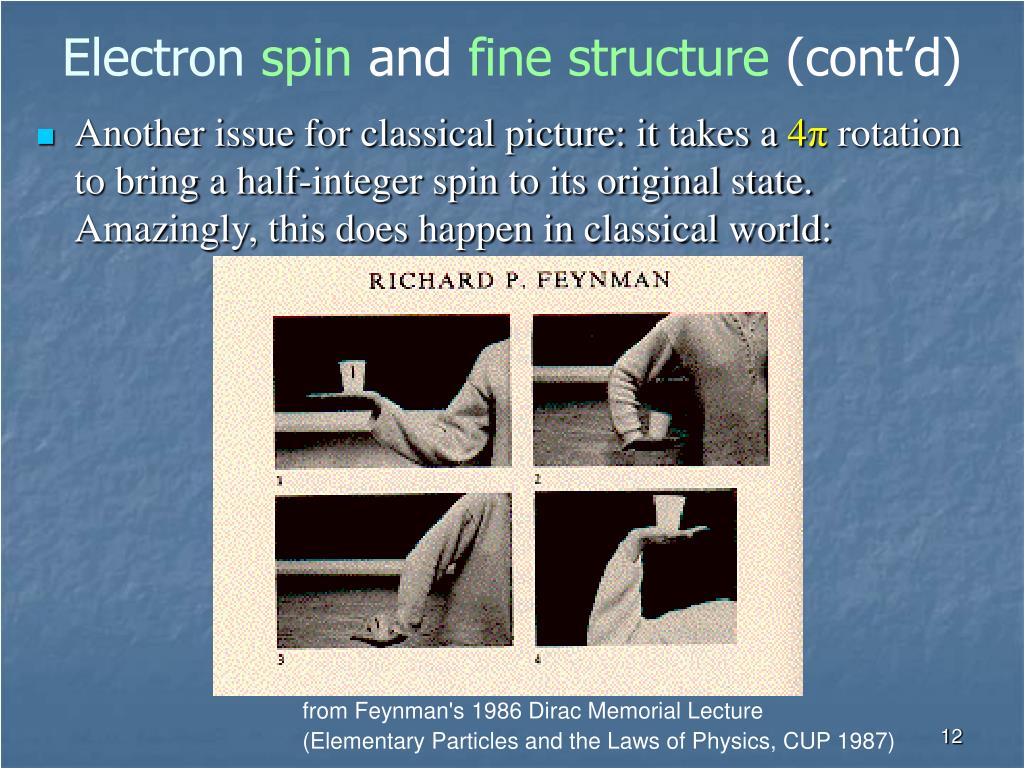 Electron spin and fine structure (cont'd)

Another issue for classical picture: it takes a $4\pi$ rotation to bring a half-integer spin to its original state. Amazingly, this does happen in classical world:

RICHARD P. FEYNMAN

1

2

3

4

from Feynman's 1986 Dirac Memorial Lecture
(Elementary Particles and the Laws of Physics, CUP 1987)

12